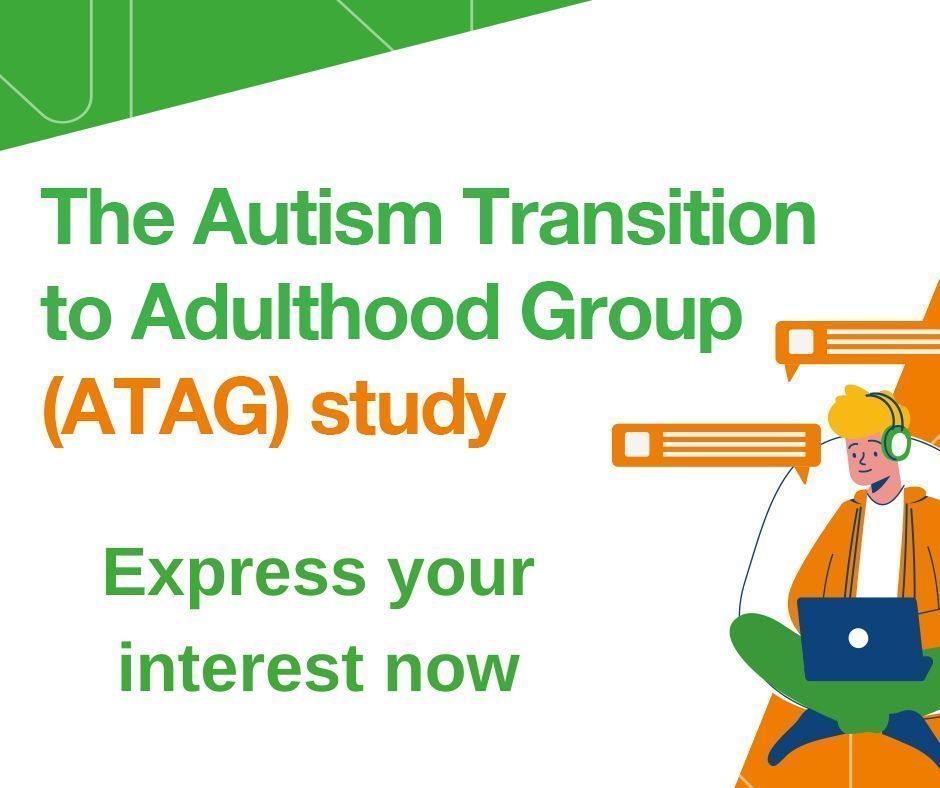 The Autism Transition to Adulthood Group (ATAG) study

Express your interest now